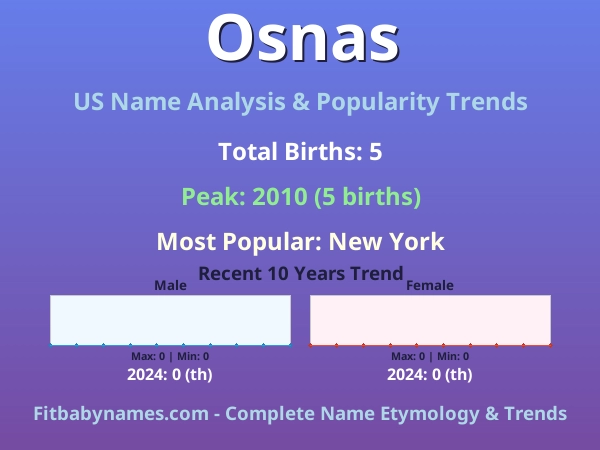 Osnas

US Name Analysis & Popularity Trends

Total Births: 5

Peak: 2010 (5 births)

Most Popular: New York

Recent 10 Years Trend

Male

Max: 0 | Min: 0

2024: 0 (th)

Female

Max: 0 | Min: 0

2024: 0 (th)

Fitbabynames.com - Complete Name Etymology & Trends